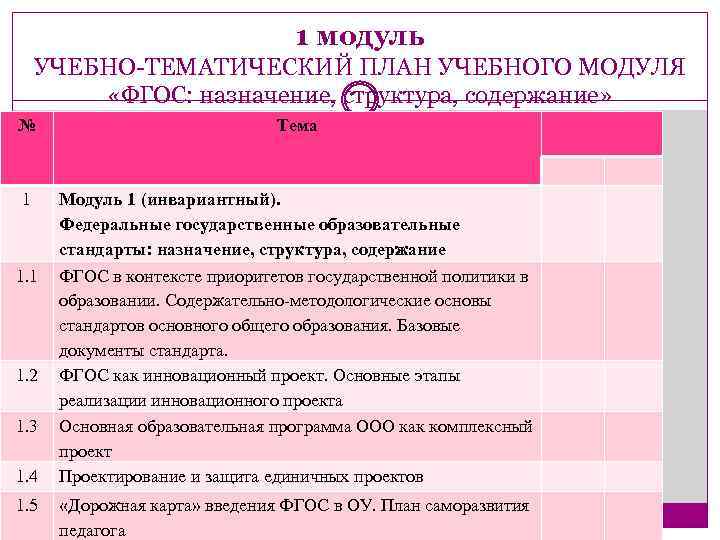 1 модуль
УЧЕБНО-ТЕМАТИЧЕСКИЙ ПЛАН УЧЕБНОГО МОДУЛЯ «ФГОС: назначение, структура, содержание»

| № | Тема | | |
|---|---|---|---|
| 1 | Модуль 1 (инвариантный). Федеральные государственные образовательные стандарты: назначение, структура, содержание | | |
| 1.1 | ФГОС в контексте приоритетов государственной политики в образовании. Содержательно-методологические основы стандартов основного общего образования. Базовые документы стандарта. | | |
| 1.2 | ФГОС как инновационный проект. Основные этапы реализации инновационного проекта | | |
| 1.3 | Основная образовательная программа ООО как комплексный проект | | |
| 1.4 | Проектирование и защита единичных проектов | | |
| 1.5 | «Дорожная карта» введения ФГОС в ОУ. План саморазвития педагога | | |